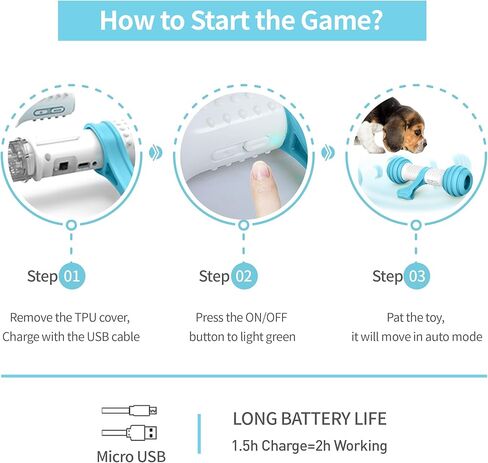 How to Start the Game?

Step 01

Remove the TPU cover, Charge with the USB cable

Step 02

Press the ON/OFF button to light green

Step 03

Pat the toy, it will move in auto mode

Micro USB

LONG BATTERY LIFE

1.5h Charge=2h Working